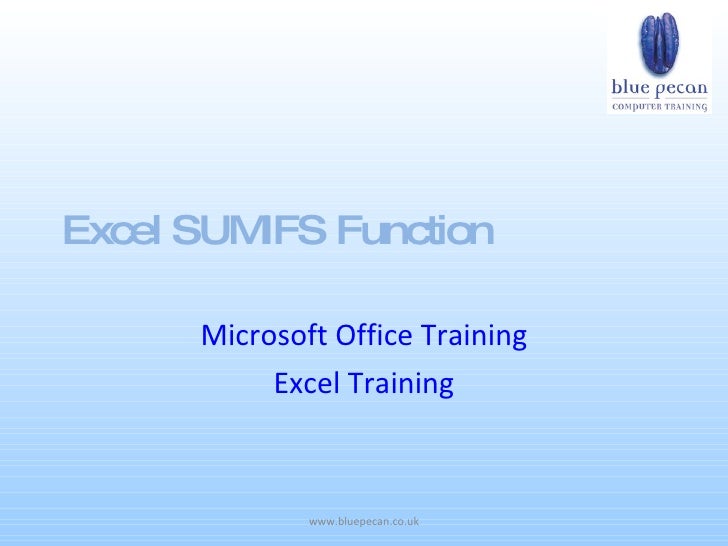 blue pecan
COMPUTER TRAINING

Excel SUMIFS Function

Microsoft Office Training

Excel Training

www.bluepecan.co.uk